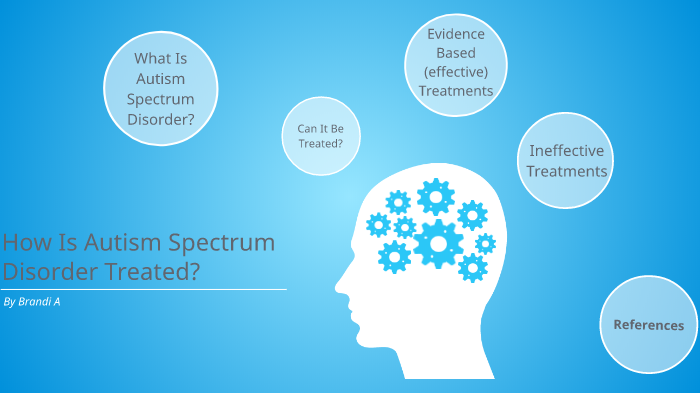 What Is Autism Spectrum Disorder?

Can It Be Treated?

Evidence Based (effective) Treatments

Ineffective Treatments

How Is Autism Spectrum Disorder Treated?

By Brandi A

References